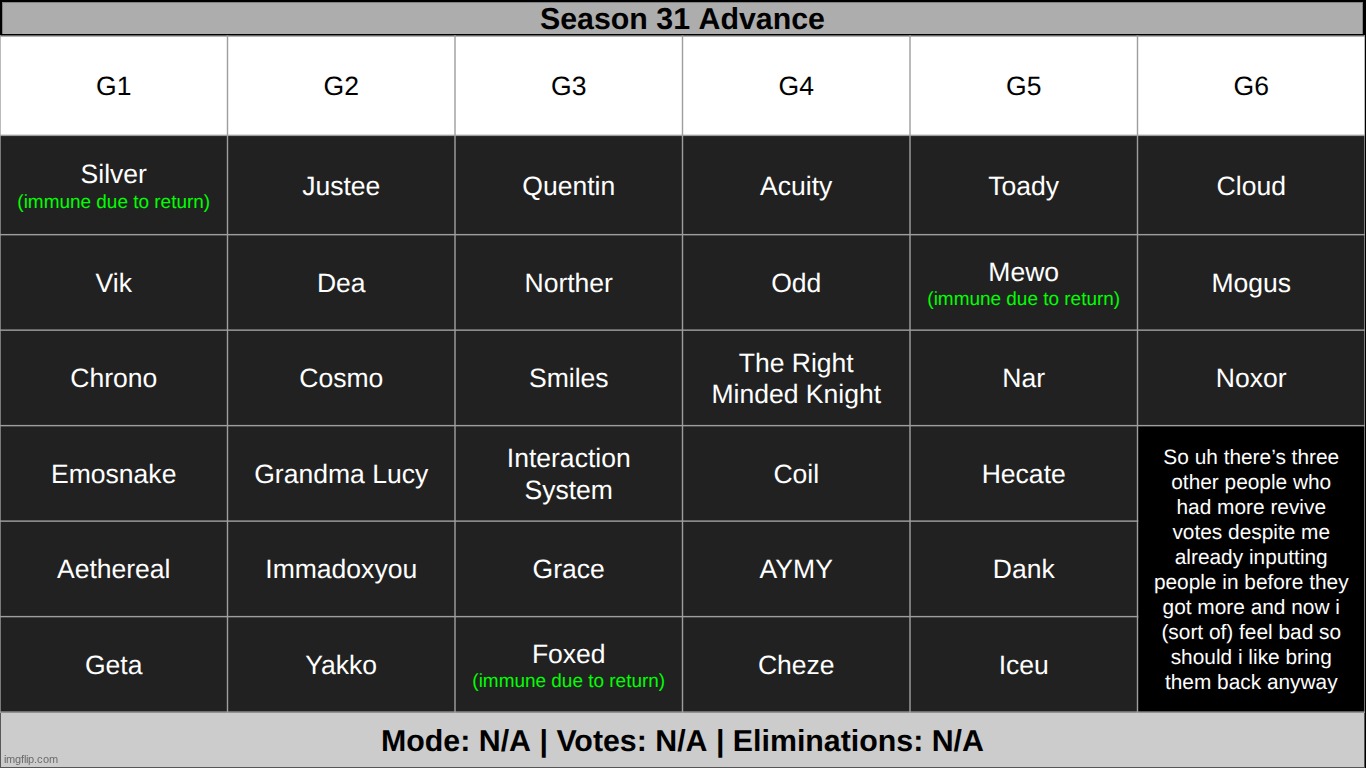 Season 31 Advance

| G1 | G2 | G3 | G4 | G5 | G6 |
|---|---|---|---|---|---|
| Silver (immune due to return) | Justee | Quentin | Acuity | Toady | Cloud |
| Vik | Dea | Norther | Odd | Mewo (immune due to return) | Mogus |
| Chrono | Cosmo | Smiles | The Right Minded Knight | Nar | Noxor |
| Emosnake | Grandma Lucy | Interaction System | Coil | Hecate | So uh there's three other people who had more revive votes despite me already inputting people in before they got more and now i (sort of) feel bad so should i like bring them back anyway |
| Aethereal | Immadoxyou | Grace | AYMY | Dank | |
| Geta | Yakko | Foxed (immune due to return) | Cheze | Iceu | |

Mode: N/A | Votes: N/A | Eliminations: N/A

imgflip.com